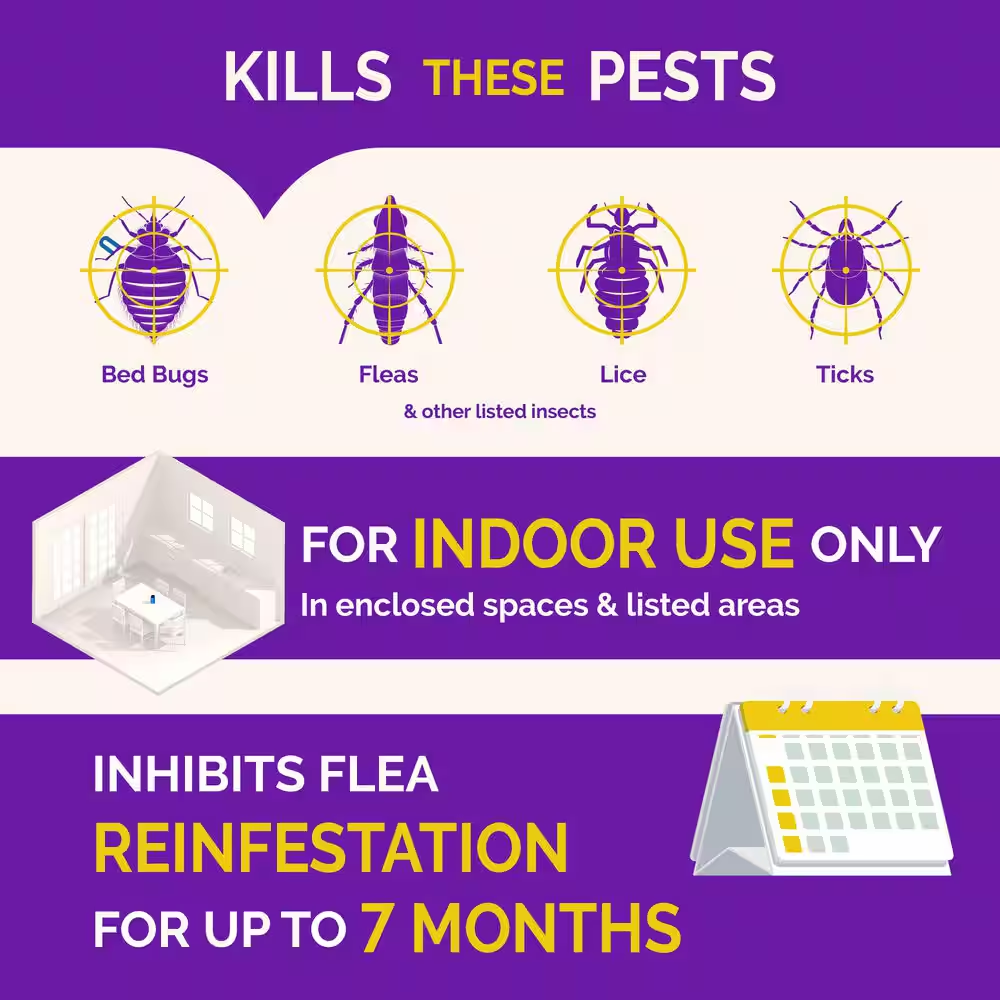 KILLS THESE PESTS

Bed Bugs

Fleas

Lice

Ticks

& other listed insects

FOR INDOOR USE ONLY

In enclosed spaces & listed areas

INHIBITS FLEA REINFESTATION FOR UP TO 7 MONTHS